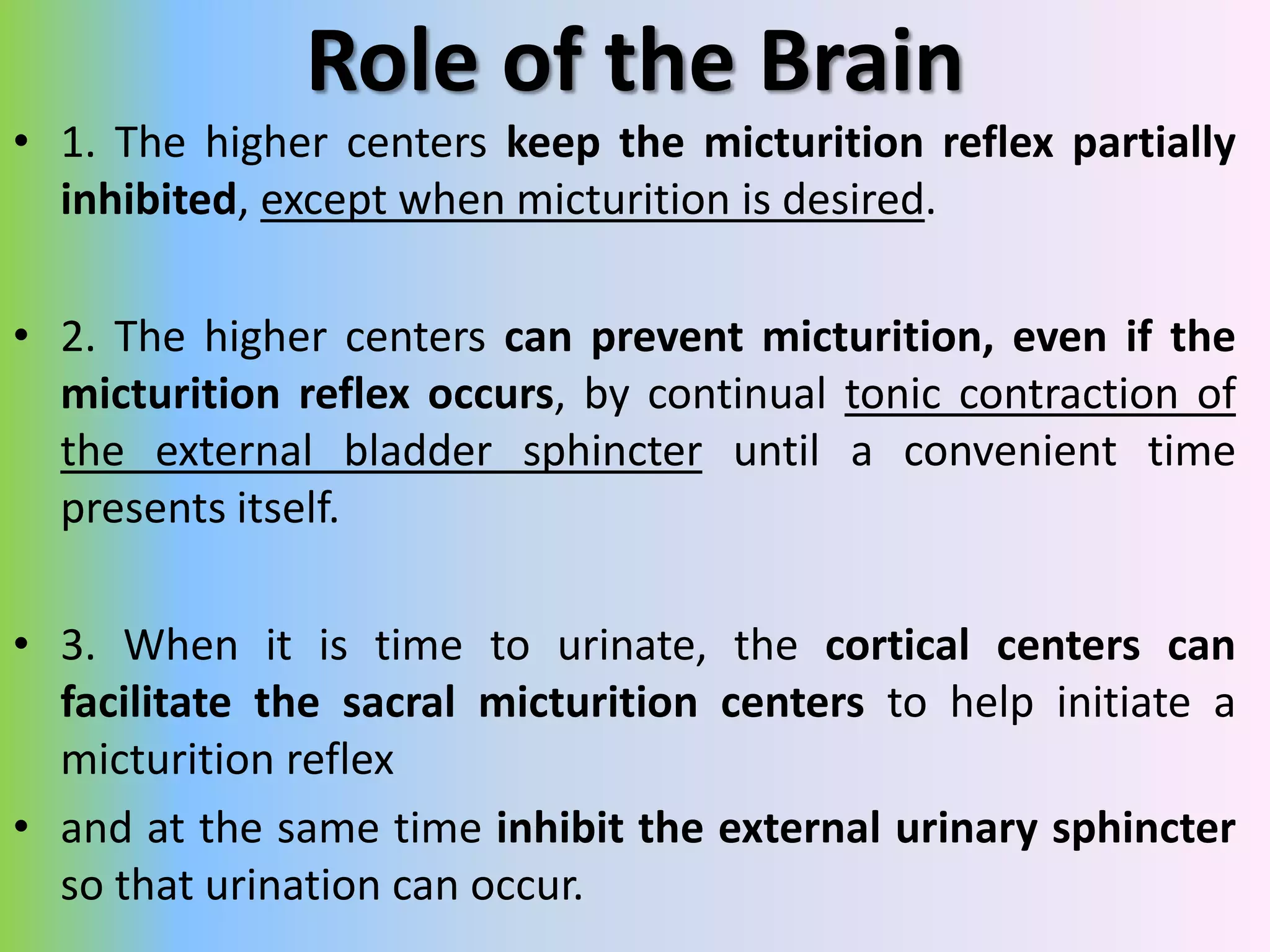 Role of the Brain

• 1. The higher centers keep the micturition reflex partially inhibited, except when micturition is desired.

• 2. The higher centers can prevent micturition, even if the micturition reflex occurs, by continual tonic contraction of the external bladder sphincter until a convenient time presents itself.

• 3. When it is time to urinate, the cortical centers can facilitate the sacral micturition centers to help initiate a micturition reflex

• and at the same time inhibit the external urinary sphincter so that urination can occur.